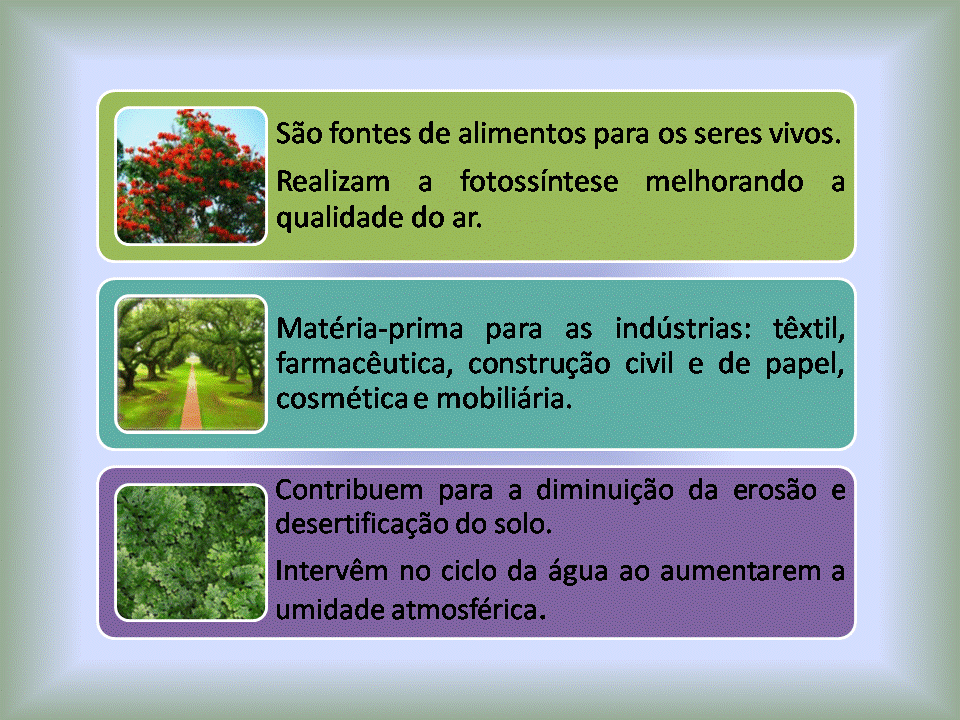 São fontes de alimentos para os seres vivos.

Realizam a fotossíntese melhorando a qualidade do ar.

Matéria-prima para as indústrias: têxtil, farmacêutica, construção civil e de papel, cosmética e mobiliária.

Contribuem para a diminuição da erosão e desertificação do solo.

Intervêm no ciclo da água ao aumentarem a umidade atmosférica.